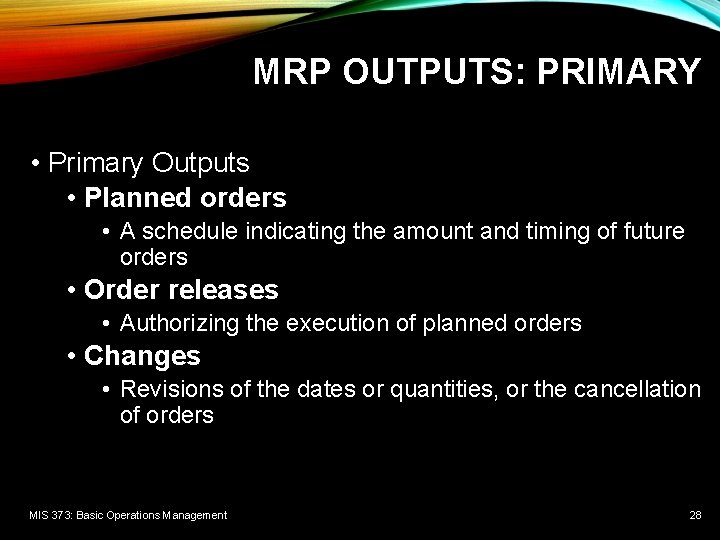 MRP OUTPUTS: PRIMARY

• Primary Outputs
  • Planned orders
    • A schedule indicating the amount and timing of future orders
  • Order releases
    • Authorizing the execution of planned orders
  • Changes
    • Revisions of the dates or quantities, or the cancellation of orders

MIS 373: Basic Operations Management

28